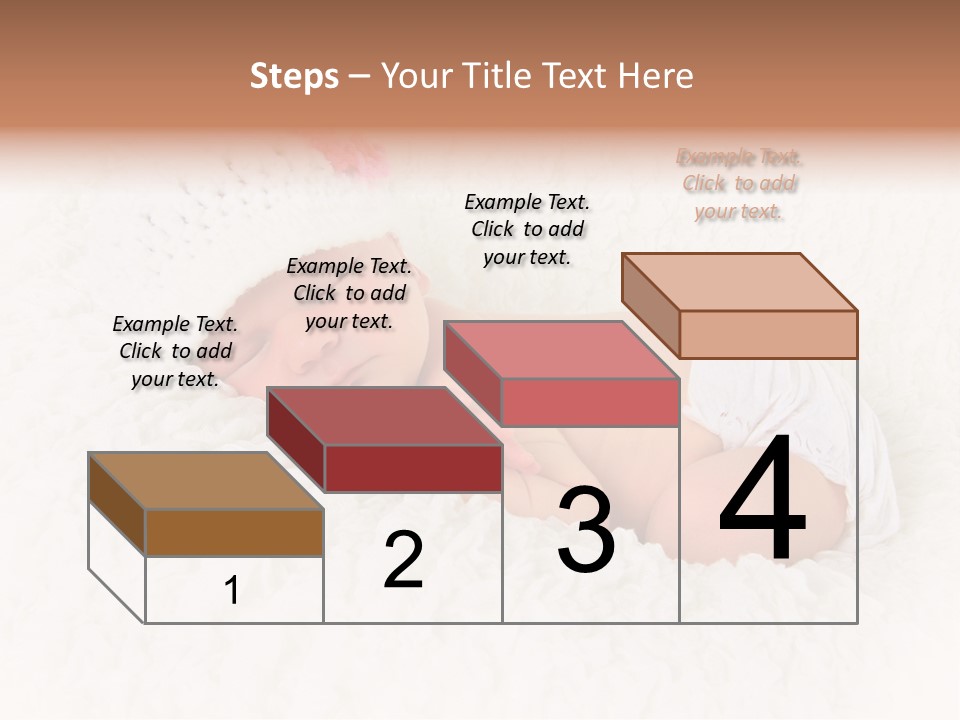 Steps – Your Title Text Here

Example Text. Click to add your text.

Example Text. Click to add your text.

Example Text. Click to add your text.

Example Text. Click to add your text.

1

2

3

4